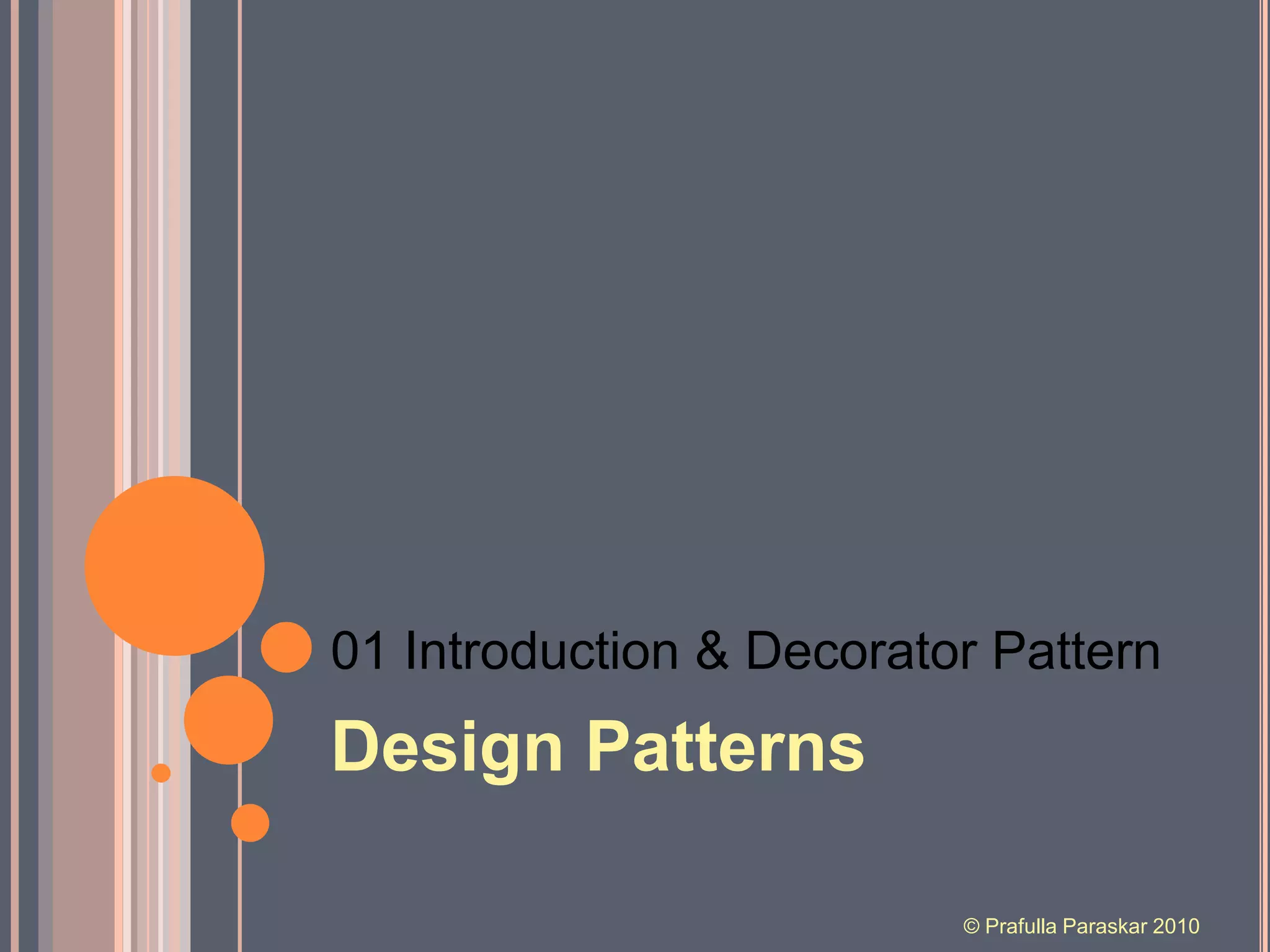 01 Introduction & Decorator Pattern

Design Patterns

© Prafulla Paraskar 2010